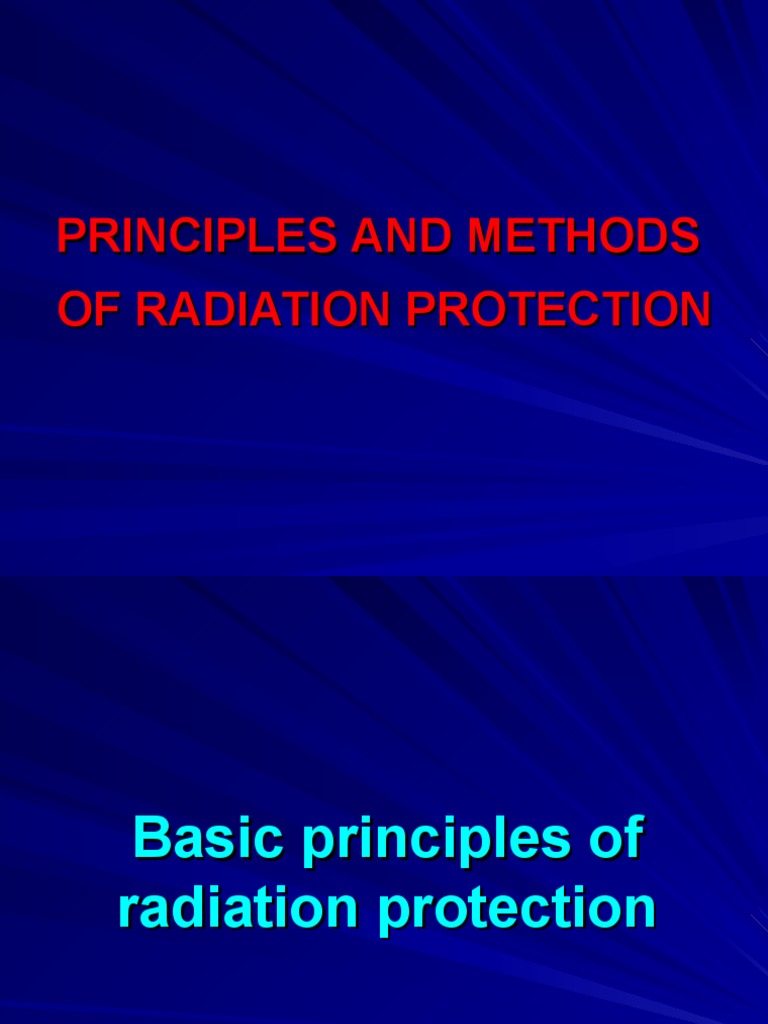 PRINCIPLES AND METHODS OF RADIATION PROTECTION

Basic principles of radiation protection